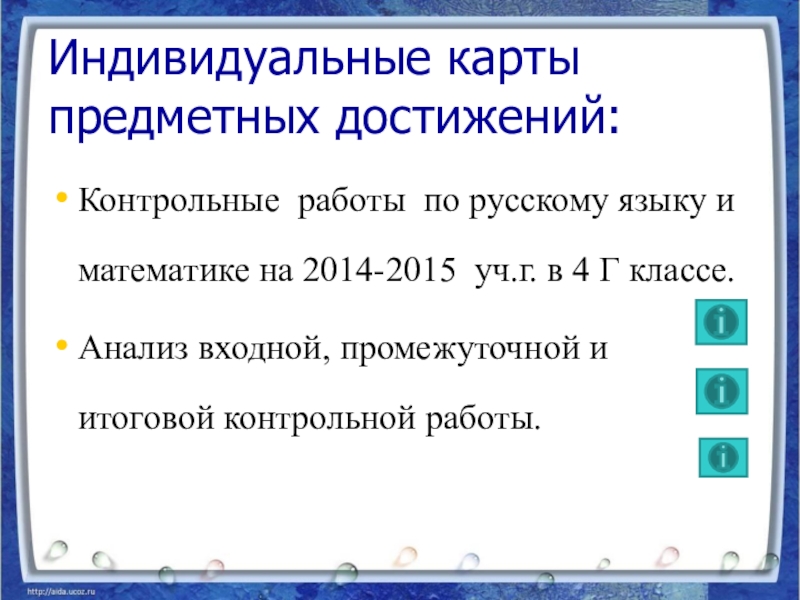 Индивидуальные карты предметных достижений:

• Контрольные работы по русскому языку и математике на 2014-2015 уч.г. в 4 Г классе.

• Анализ входной, промежуточной и итоговой контрольной работы.

http://aida.ucoz.ru